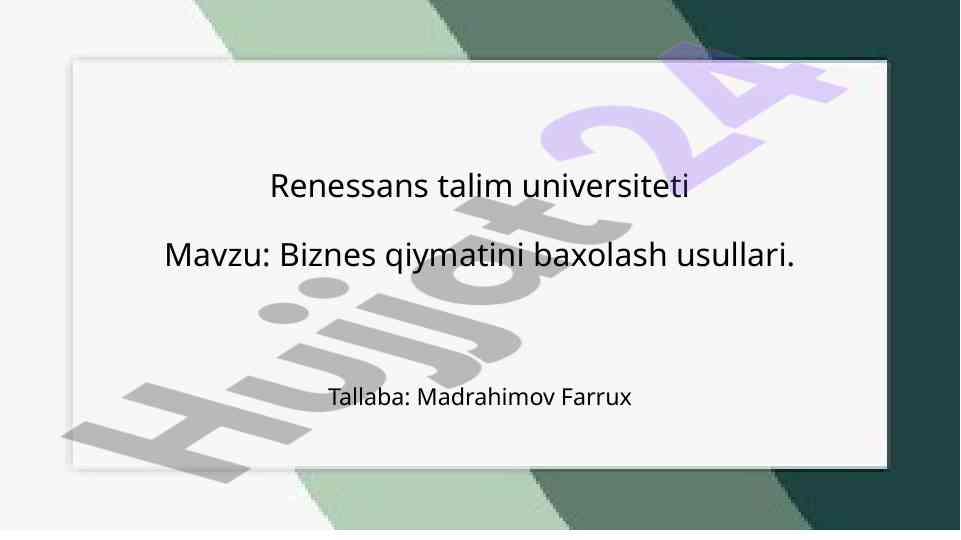 Renessans talim universiteti

Mavzu: Biznes qiymatini baxolash usullari.

Tallaba: Madrahimov Farrux

Hujjat24